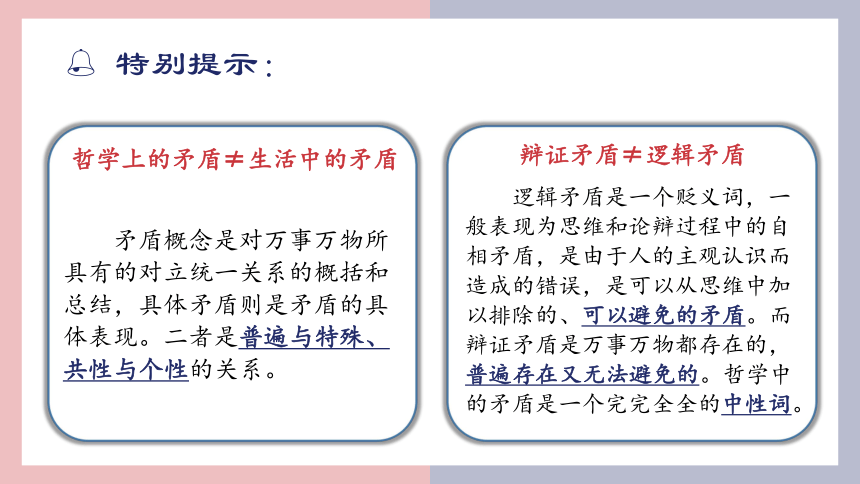 特别提示：

哲学上的矛盾≠生活中的矛盾

矛盾概念是对万事万物所具有的对立统一关系的概括和总结，具体矛盾则是矛盾的具体表现。二者是普遍与特殊、共性与个性的关系。

辩证矛盾≠逻辑矛盾

逻辑矛盾是一个贬义词，一般表现为思维和论辩过程中的自相矛盾，是由于人的主观认识而造成的错误，是可以从思维中加以排除的、可以避免的矛盾。而辩证矛盾是万事万物都存在的，普遍存在又无法避免的。哲学中的矛盾是一个完完全全的中性词。